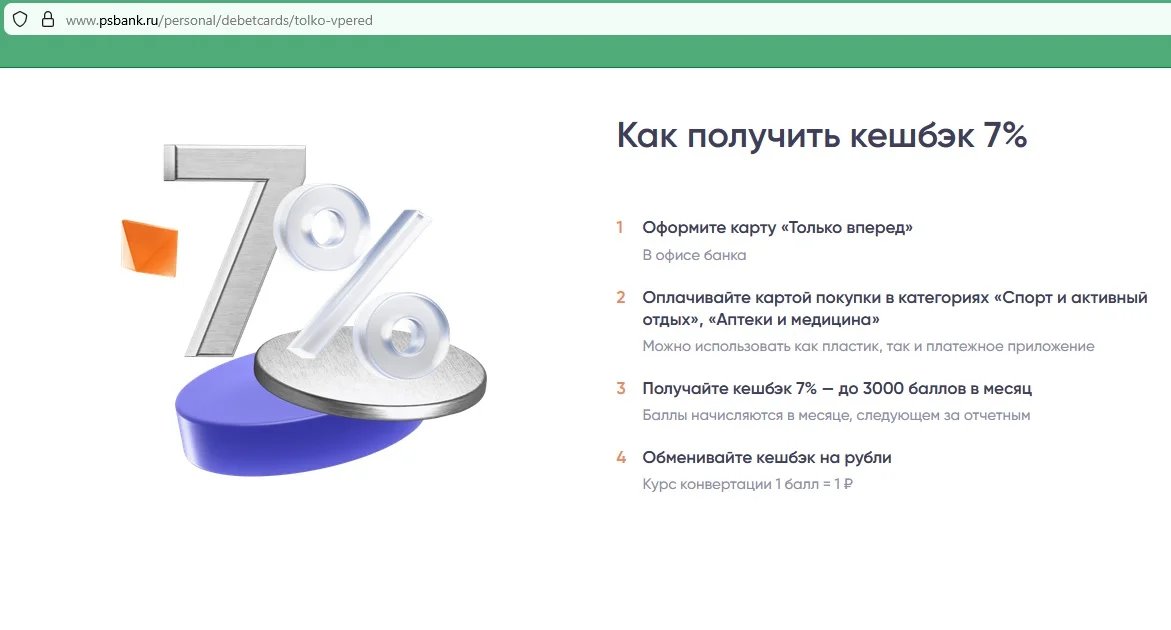 www.psbank.ru/personal/debetcards/tolko-vpered

7%

Как получить кешбэк 7%

1 Оформите карту «Только вперед»
В офисе банка

2 Оплачивайте картой покупки в категориях «Спорт и активный отдых», «Аптеки и медицина»
Можно использовать как пластик, так и платежное приложение

3 Получайте кешбэк 7% — до 3000 баллов в месяц
Баллы начисляются в месяце, следующем за отчетным

4 Обменивайте кешбэк на рубли
Курс конвертации 1 балл = 1 ₽